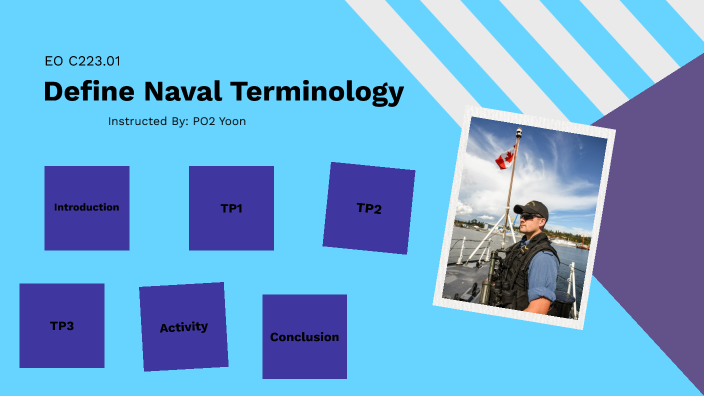 EO C223.01

Define Naval Terminology

Instructed By: PO2 Yoon

Introduction

TP1

TP2

TP3

Activity

Conclusion